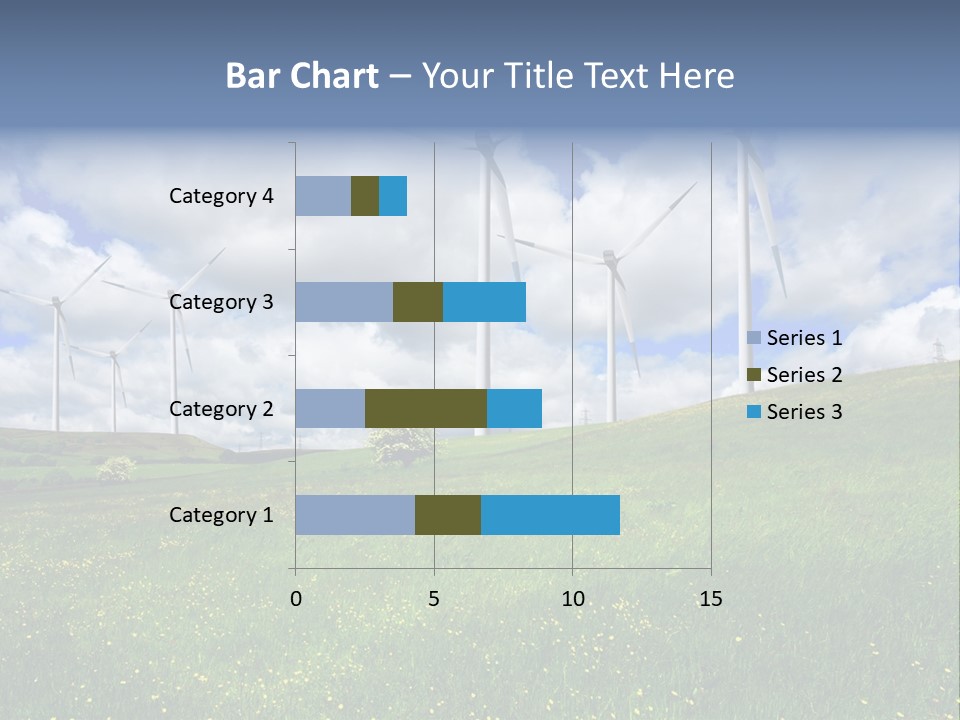 Bar Chart – Your Title Text Here

Category 4
Category 3
Category 2
Category 1

0
5
10
15

Series 1
Series 2
Series 3